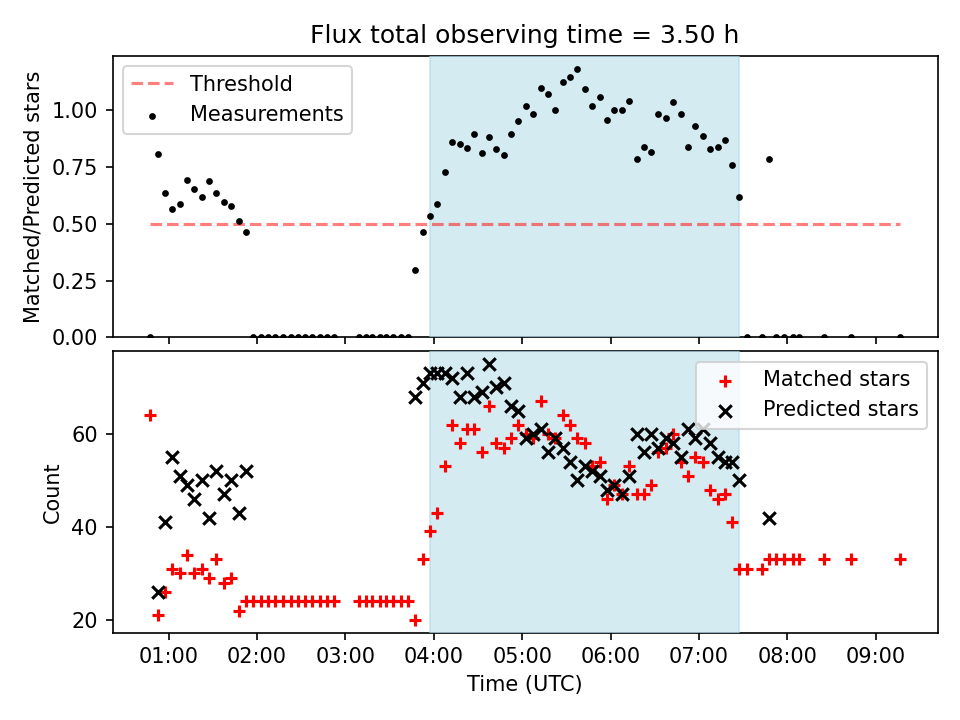 Flux total observing time = 3.50 h

Threshold
Measurements

Matched/Predicted stars

1.00
0.75
0.50
0.25
0.00

Matched stars
Predicted stars

Count

60
40
20

01:00
02:00
03:00
04:00
05:00
06:00
07:00
08:00
09:00

Time (UTC)